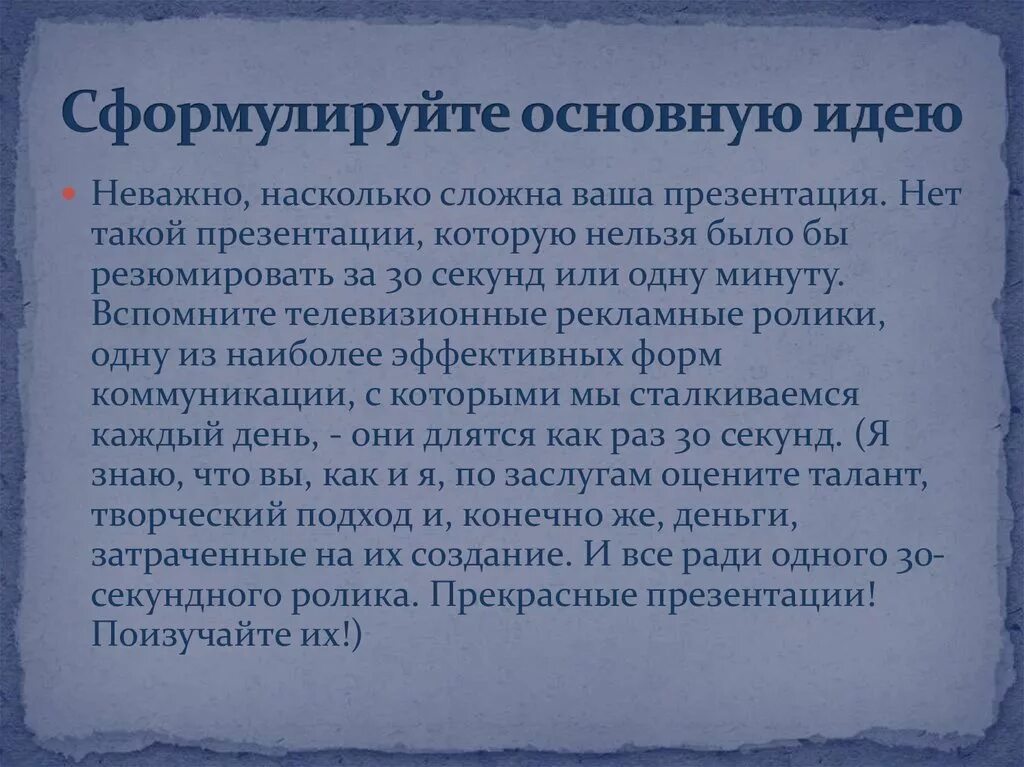 Сформулируйте основную идею

Неважно, насколько сложна ваша презентация. Нет такой презентации, которую нельзя было бы резюмировать за 30 секунд или одну минуту. Вспомните телевизионные рекламные ролики, одну из наиболее эффективных форм коммуникации, с которыми мы сталкиваемся каждый день, - они длятся как раз 30 секунд. (Я знаю, что вы, как и я, по заслугам оцените талант, творческий подход и, конечно же, деньги, затраченные на их создание. И все ради одного 30-секундного ролика. Прекрасные презентации! Поизучайте их!)